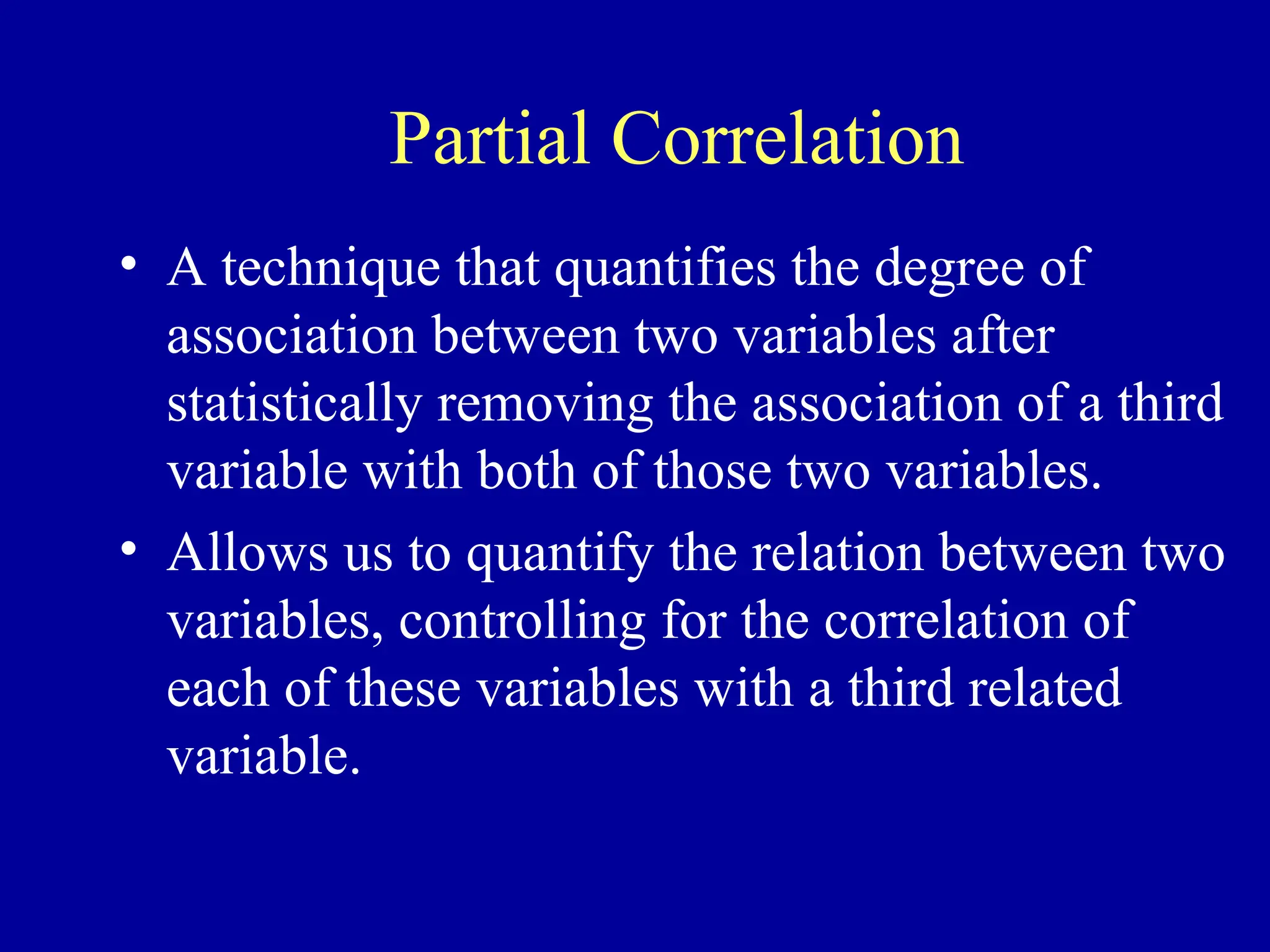 Partial Correlation

• A technique that quantifies the degree of association between two variables after statistically removing the association of a third variable with both of those two variables.

• Allows us to quantify the relation between two variables, controlling for the correlation of each of these variables with a third related variable.